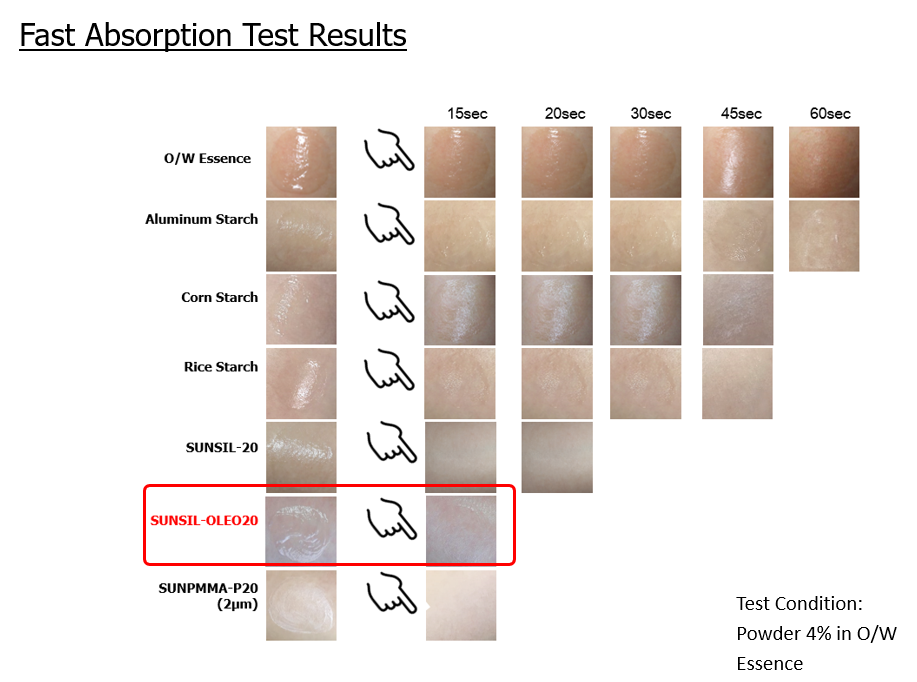 Fast Absorption Test Results

15sec 20sec 30sec 45sec 60sec

O/W Essence

Aluminum Starch

Corn Starch

Rice Starch

SUNSIL-20

SUNSIL-OLEO20

SUNPMMA-P20 (2μm)

Test Condition: Powder 4% in O/W Essence